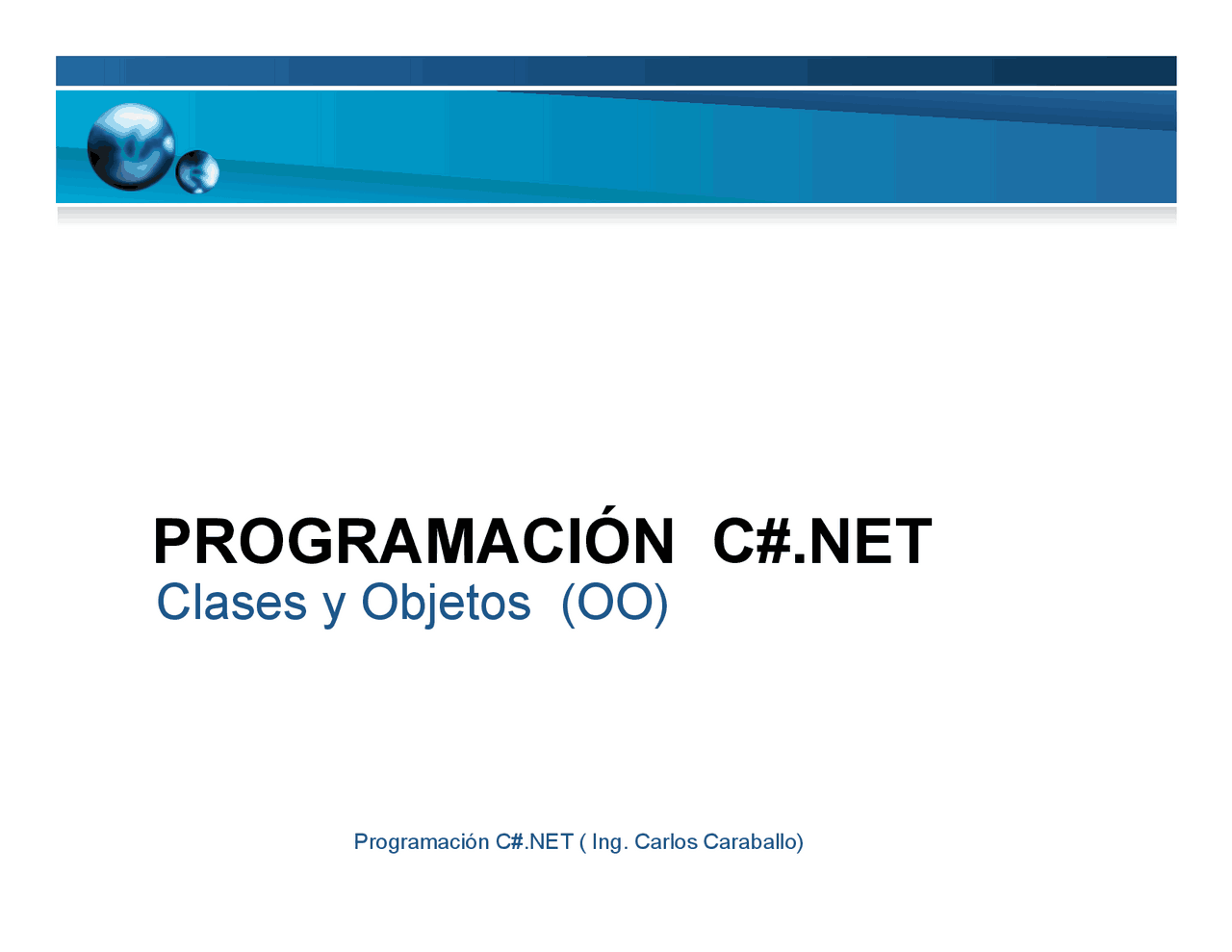 PROGRAMACIÓN C#.NET
Clases y Objetos (OO)

Programación C#.NET ( Ing. Carlos Caraballo)